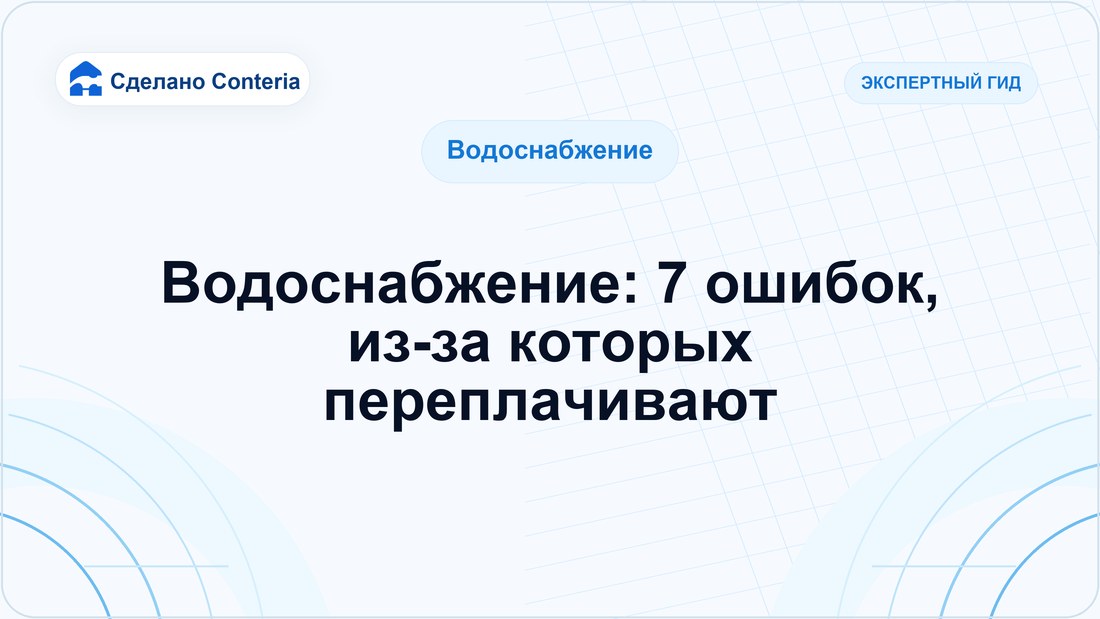 Сделано Conteria

ЭКСПЕРТНЫЙ ГИД

Водоснабжение

Водоснабжение: 7 ошибок, из-за которых переплачивают